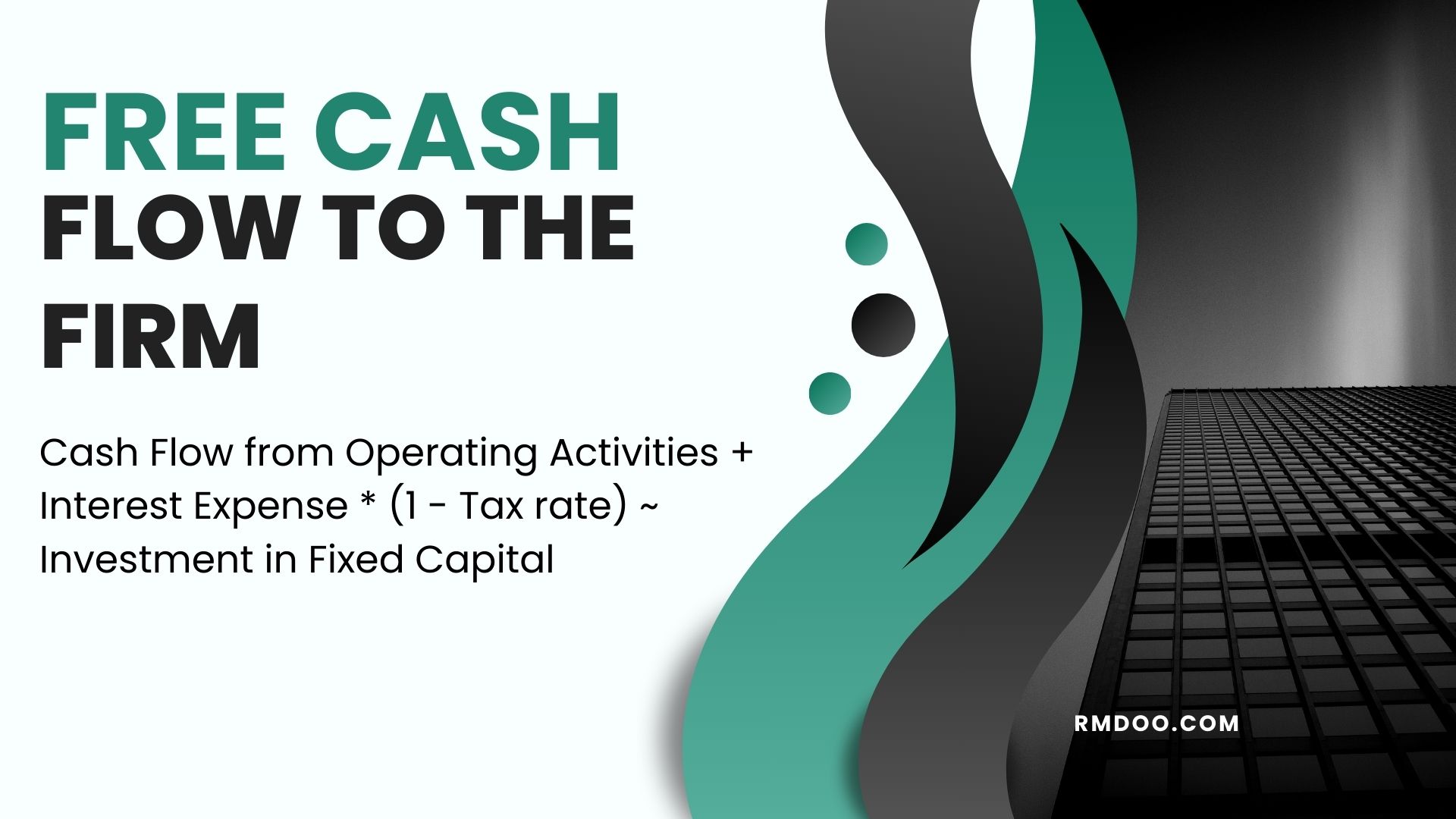 FREE CASH
FLOW TO THE
FIRM

Cash Flow from Operating Activities + Interest Expense * (1 - Tax rate) ~ Investment in Fixed Capital

RMDOO.COM